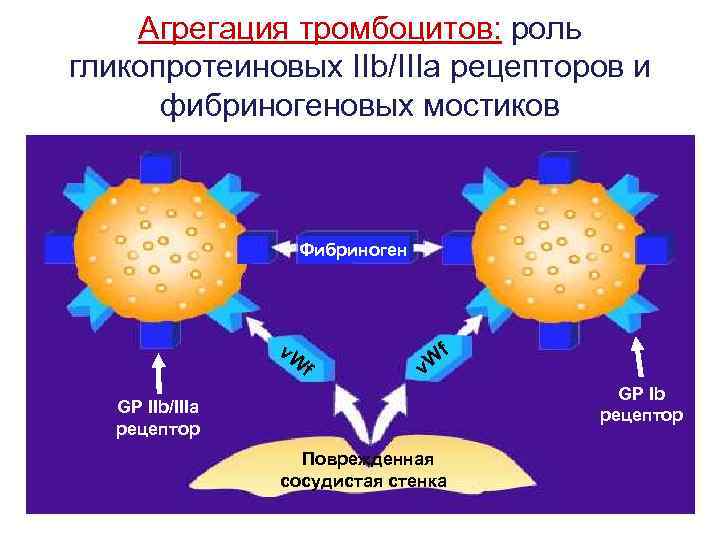 Агрегация тромбоцитов: роль гликопротеиновых IIb/IIIa рецепторов и фибриногеновых мостиков

Фибриноген

vWf

vWf

GP IIb/IIIa рецептор

GP Ib рецептор

Поврежденная сосудистая стенка